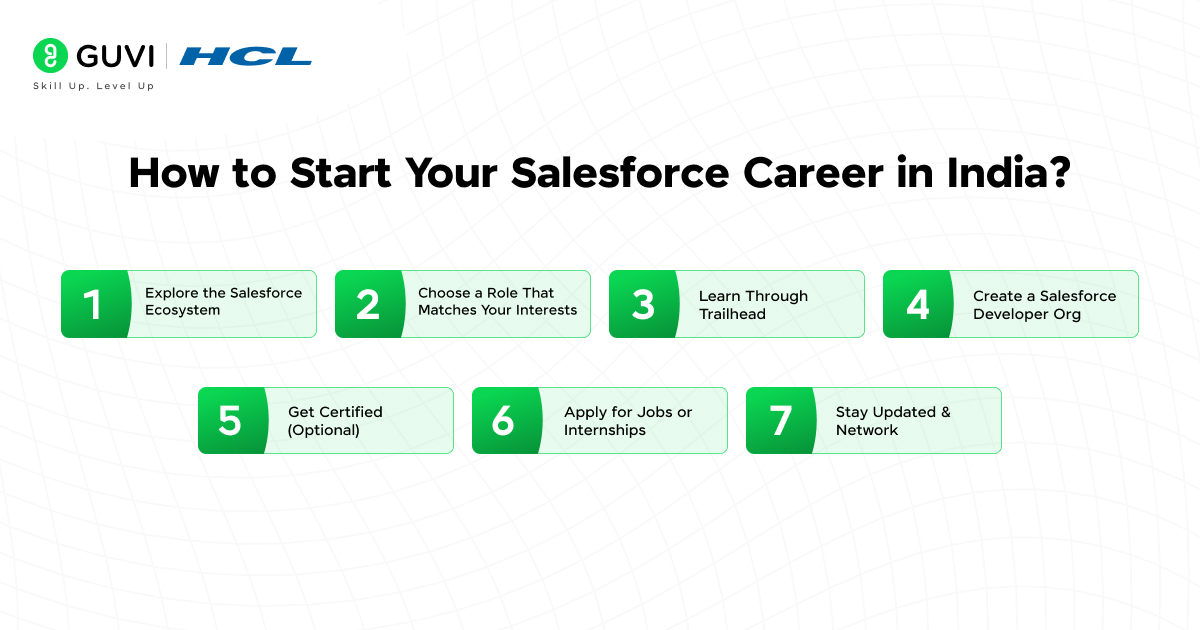 GUVI | HCL
Skill Up. Level Up

How to Start Your Salesforce Career in India?

1 Explore the Salesforce Ecosystem

2 Choose a Role That Matches Your Interests

3 Learn Through Trailhead

4 Create a Salesforce Developer Org

5 Get Certified (Optional)

6 Apply for Jobs or Internships

7 Stay Updated & Network